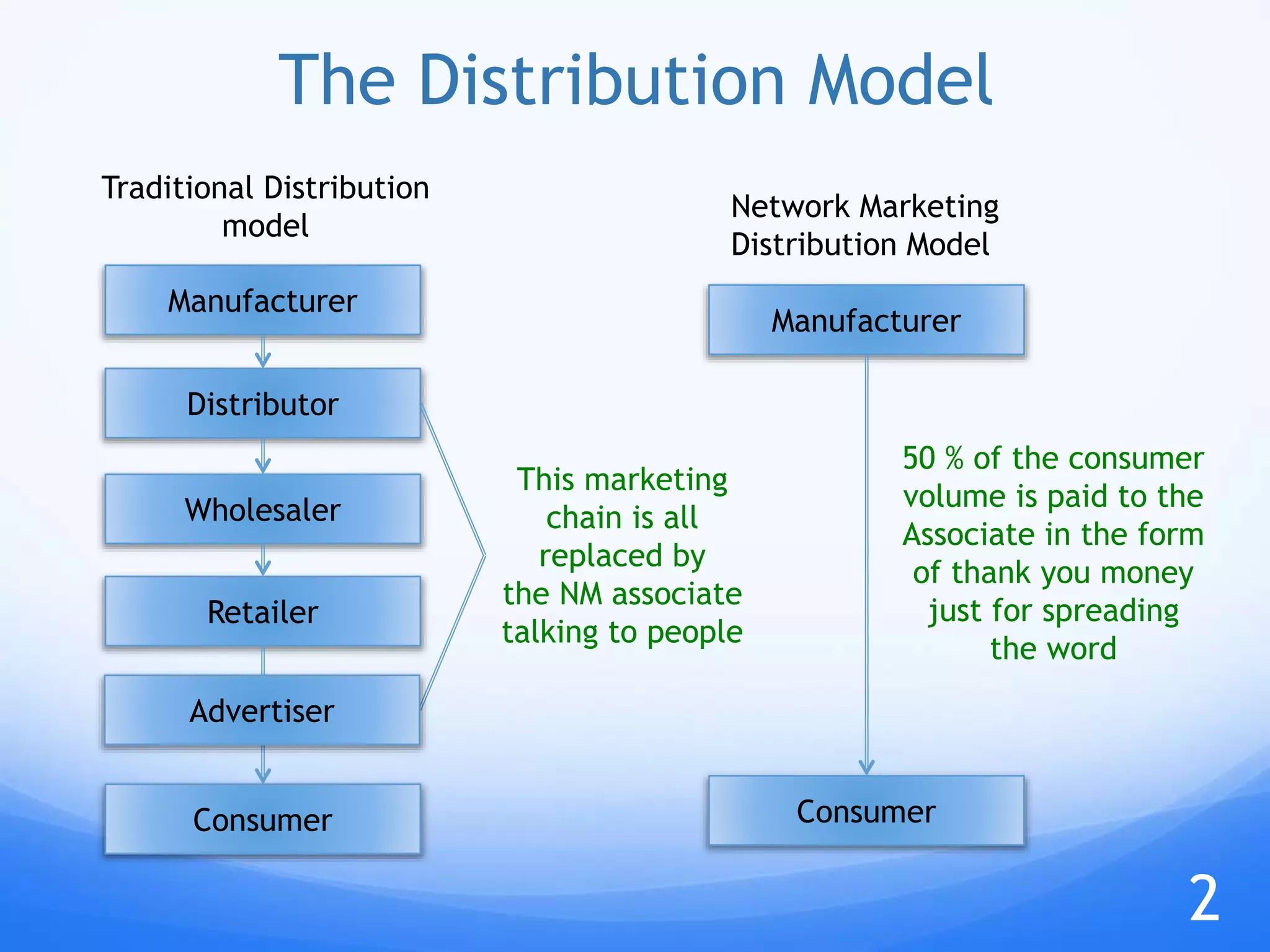 The Distribution Model

Traditional Distribution model

Manufacturer

Distributor

Wholesaler

Retailer

Advertiser

Consumer

This marketing chain is all replaced by the NM associate talking to people

Network Marketing Distribution Model

Manufacturer

50 % of the consumer volume is paid to the Associate in the form of thank you money just for spreading the word

Consumer

2